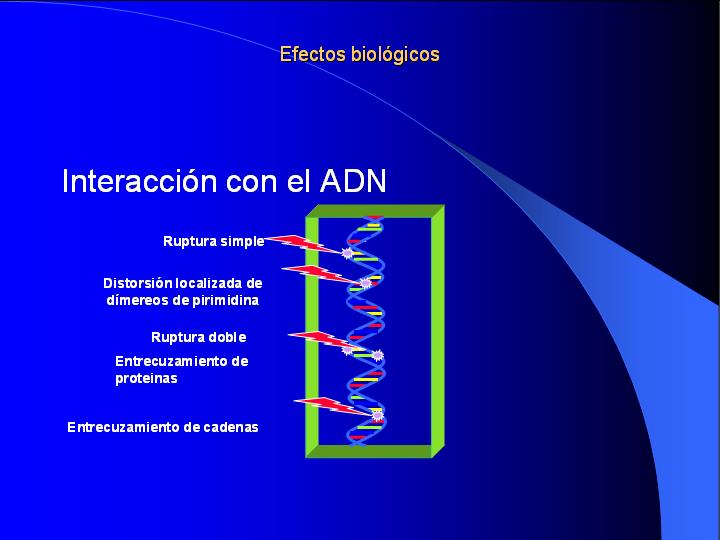 Efectos biológicos

Interacción con el ADN

Ruptura simple

Distorsión localizada de dímereos de pirimidina

Ruptura doble

Entrecuzamiento de proteinas

Entrecuzamiento de cadenas